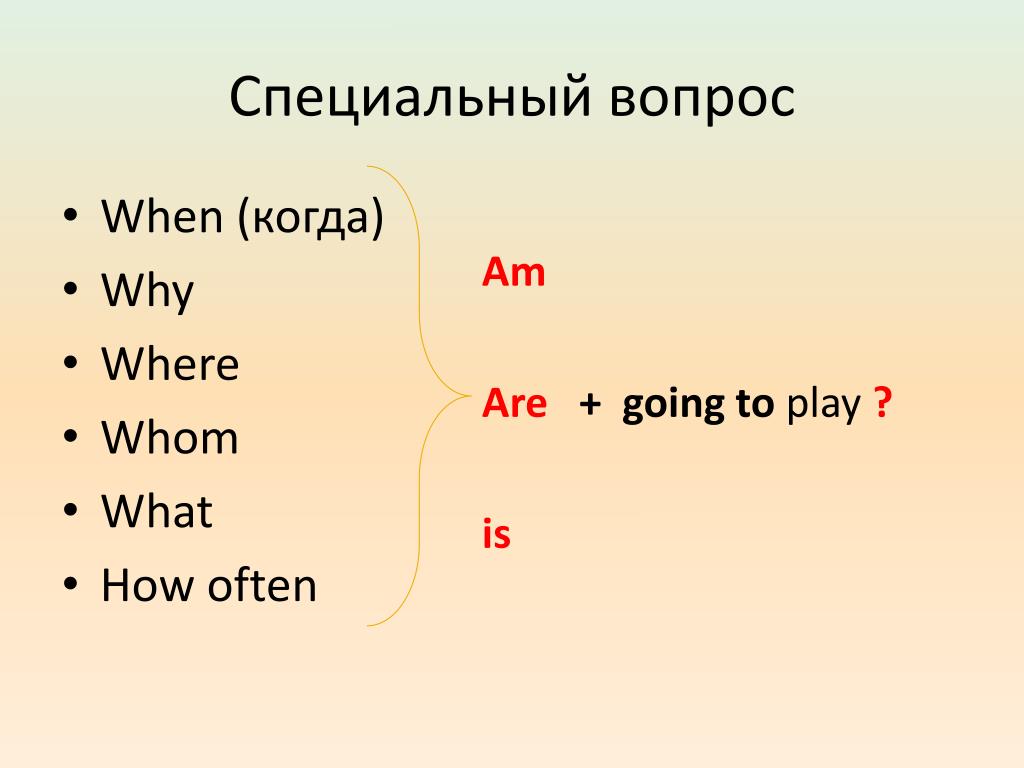 Специальный вопрос

• When (когда)
• Why
• Where
• Whom
• What
• How often

Am

Are + going to play ?

is